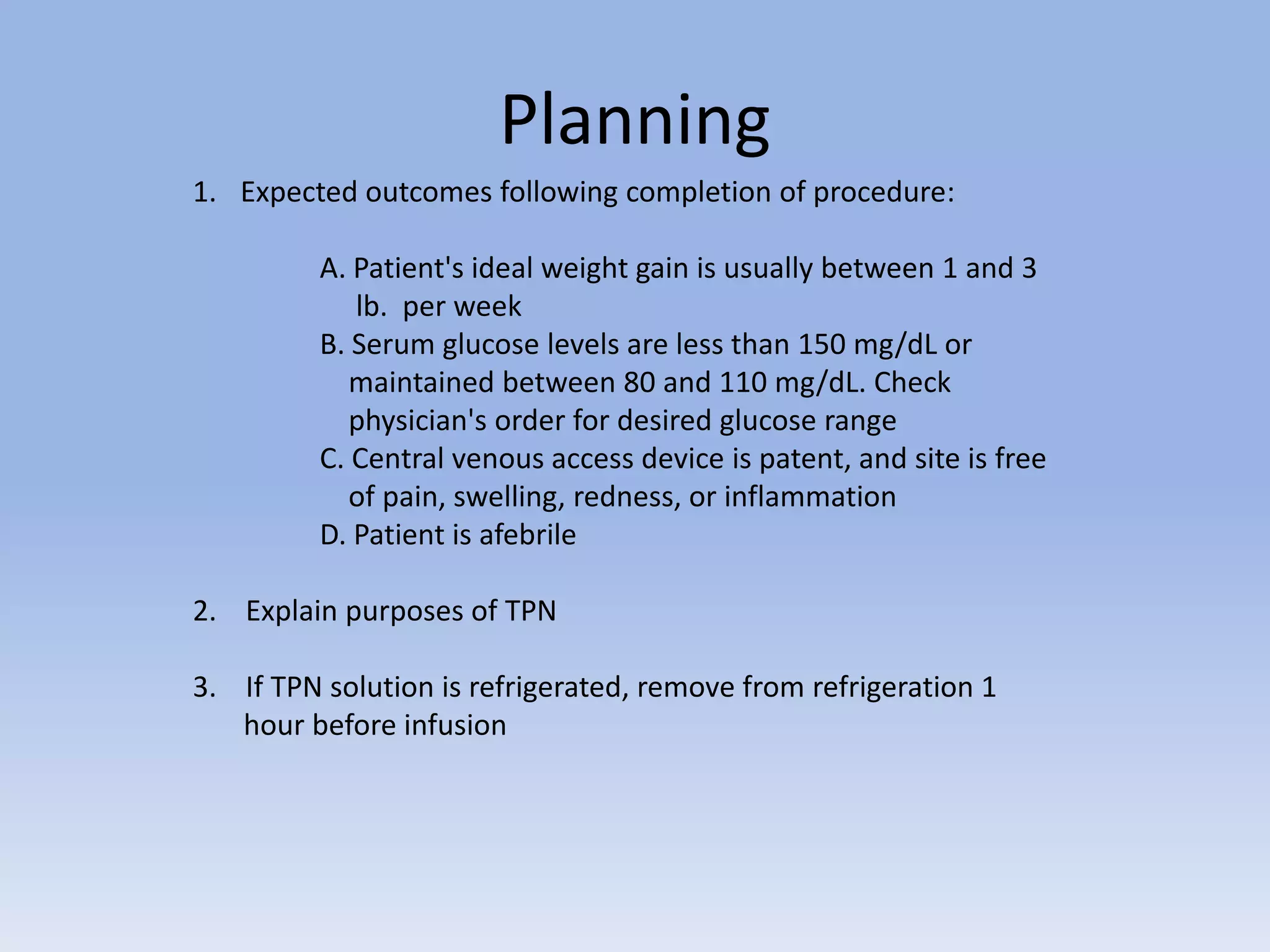 Planning

1. Expected outcomes following completion of procedure:

A. Patient's ideal weight gain is usually between 1 and 3 lb. per week
B. Serum glucose levels are less than 150 mg/dL or maintained between 80 and 110 mg/dL. Check physician's order for desired glucose range
C. Central venous access device is patent, and site is free of pain, swelling, redness, or inflammation
D. Patient is afebrile

2. Explain purposes of TPN

3. If TPN solution is refrigerated, remove from refrigeration 1 hour before infusion